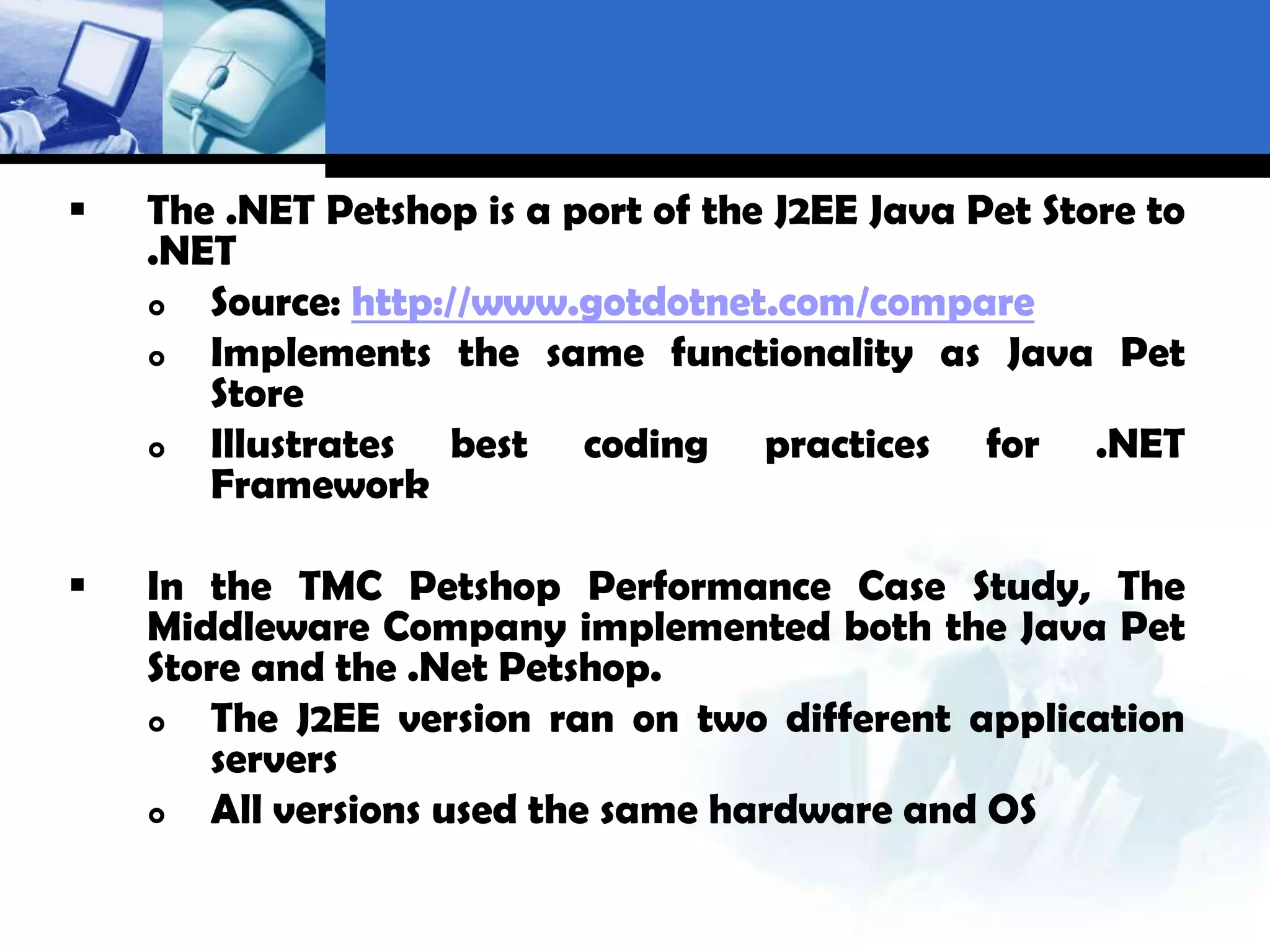 ▪ The .NET Petshop is a port of the J2EE Java Pet Store to .NET

o Source: http://www.gotdotnet.com/compare

o Implements the same functionality as Java Pet Store

o Illustrates best coding practices for .NET Framework

▪ In the TMC Petshop Performance Case Study, The Middleware Company implemented both the Java Pet Store and the .Net Petshop.

o The J2EE version ran on two different application servers

o All versions used the same hardware and OS